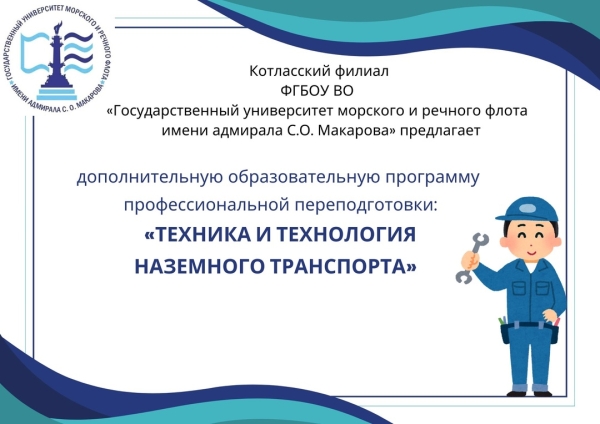 ГОСУДАРСТВЕННЫЙ УНИВЕРСИТЕТ МОРСКОГО И РЕЧНОГО ФЛОТА ИМЕНИ АДМИРАЛА С. О. МАКАРОВА

Котласский филиал
ФГБОУ ВО
«Государственный университет морского и речного флота имени адмирала С.О. Макарова» предлагает

дополнительную образовательную программу профессиональной переподготовки:
«ТЕХНИКА И ТЕХНОЛОГИЯ НАЗЕМНОГО ТРАНСПОРТА»